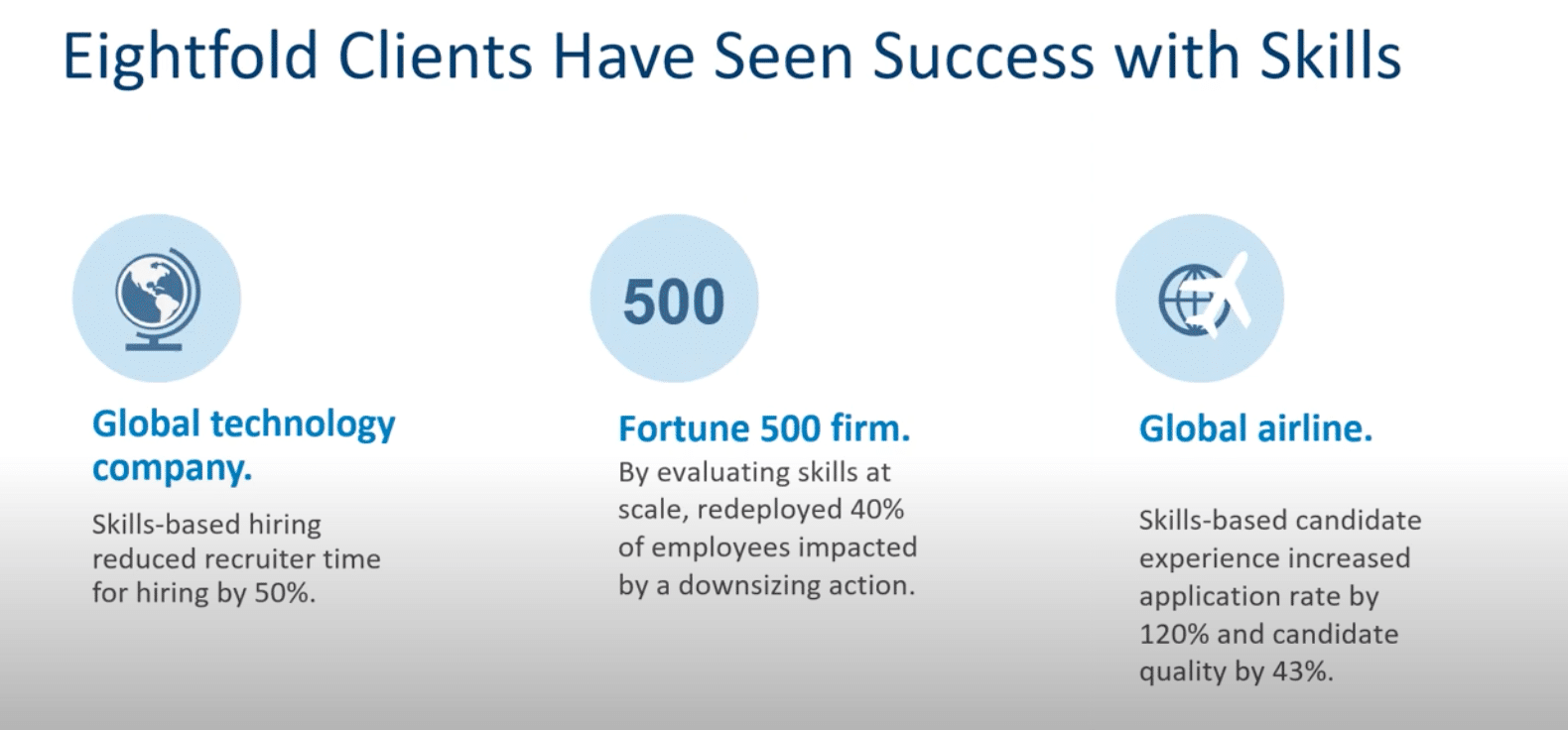 Eightfold Clients Have Seen Success with Skills

Global technology company.

Skills-based hiring reduced recruiter time for hiring by 50%.

500

Fortune 500 firm.

By evaluating skills at scale, redeployed 40% of employees impacted by a downsizing action.

Global airline.

Skills-based candidate experience increased application rate by 120% and candidate quality by 43%.